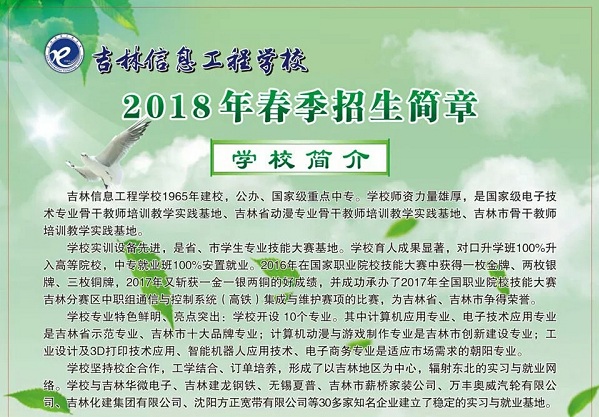 吉林信息工程学校

2018年春季招生简章

学校简介

吉林信息工程学校1965年建校，公办、国家级重点中专。学校师资力量雄厚，是国家级电子技术专业骨干教师培训教学实践基地、吉林省动漫专业骨干教师培训教学实践基地、吉林市骨干教师培训教学实践基地。

学校实训设备先进，是省、市学生专业技能大赛基地。学校育人成果显著，对口升学班100%升入高等院校，中专就业班100%安置就业。2016年在国家职业院校技能大赛中获得一枚金牌、两枚银牌、三枚铜牌，2017年又斩获一金一银两铜的好成绩，并成功承办了2017年全国职业院校技能大赛吉林分赛区中职组通信与控制系统（高铁）集成与维护赛项的比赛，为吉林省、吉林市争得荣誉。

学校专业特色鲜明、亮点突出：学校开设 10个专业。其中计算机应用专业、电子技术应用专业是吉林省示范专业、吉林市十大品牌专业；计算机动漫与游戏制作专业是吉林市创新建设专业；工业设计及3D打印技术应用、智能机器人应用技术、电子商务专业是适应市场需求的朝阳专业。

学校坚持校企合作，工学结合、订单培养，形成了以吉林地区为中心，辐射东北的实习与就业网络。学校与吉林华微电子、吉林建龙钢铁、无锡夏普、吉林市薪桥家装公司、万丰奥威汽轮有限公司、吉林化建集团有限公司、沈阳方正宽带有限公司等30多家知名企业建立了稳定的实习与就业基地。